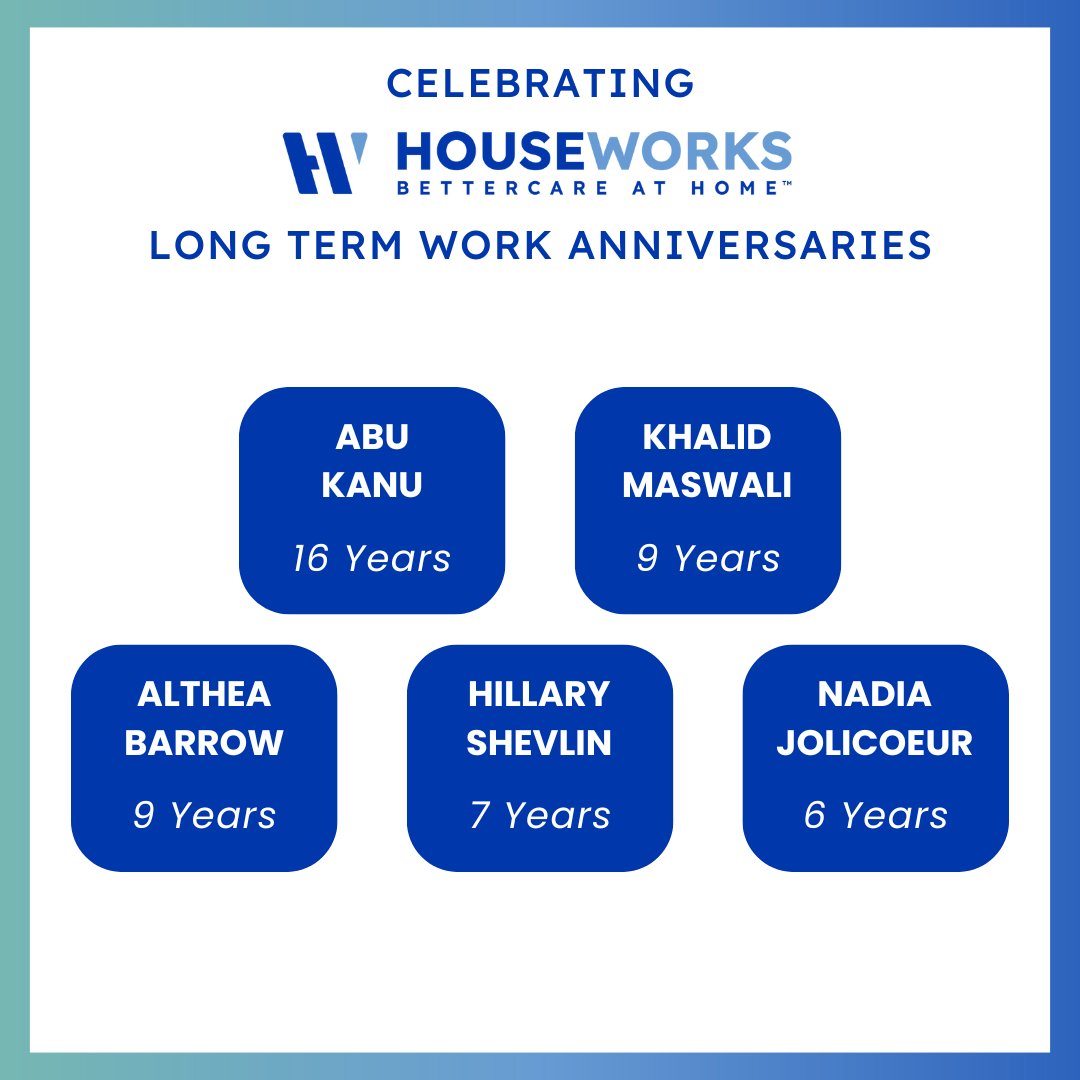 CELEBRATING

HOUSEWORKS
BETTERCARE AT HOME™

LONG TERM WORK ANNIVERSARIES

ABU KANU
16 Years

KHALID MASWALI
9 Years

ALTHEA BARROW
9 Years

HILLARY SHEVLIN
7 Years

NADIA JOLICOEUR
6 Years